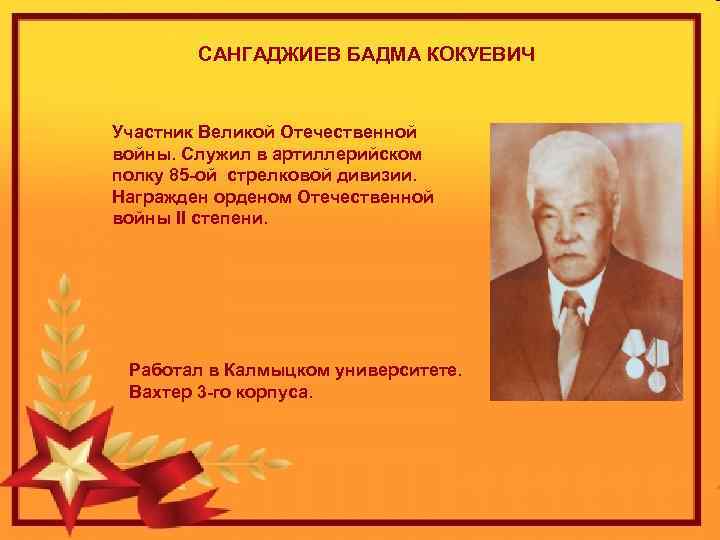 САНГАДЖИЕВ БАДМА КОКУЕВИЧ

Участник Великой Отечественной войны. Служил в артиллерийском полку 85-ой стрелковой дивизии. Награжден орденом Отечественной войны II степени.

Работал в Калмыцком университете. Вахтер 3-го корпуса.